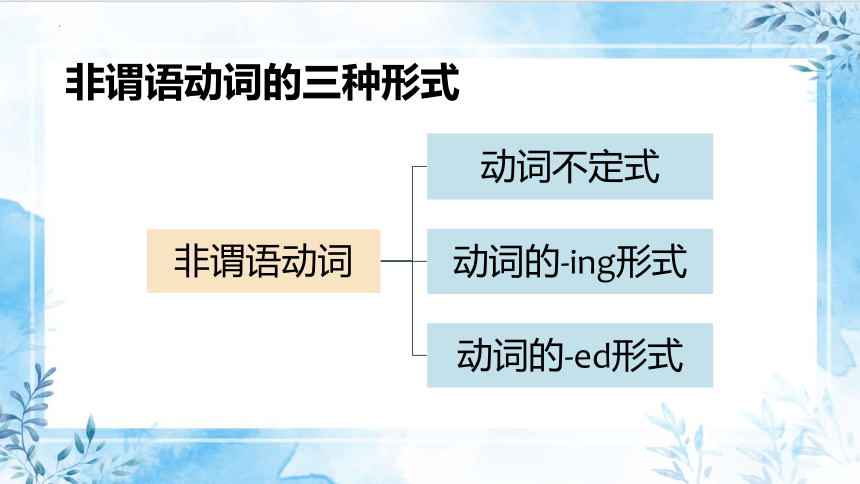 非谓语动词的三种形式

非谓语动词

动词不定式

动词的-ing形式

动词的-ed形式